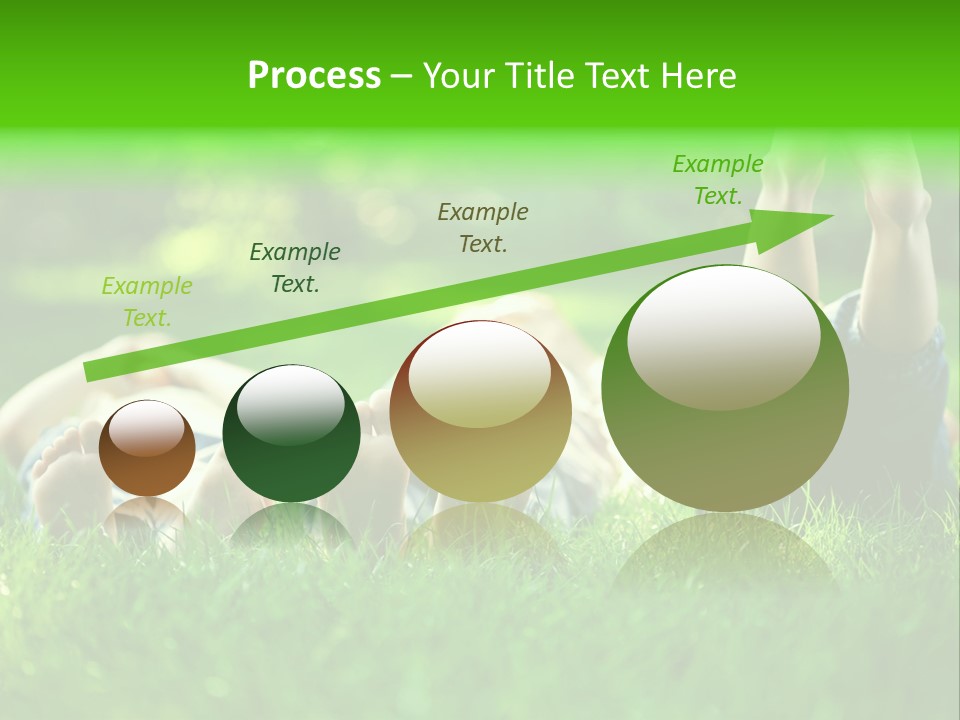 Process – Your Title Text Here

Example Text.

Example Text.

Example Text.

Example Text.